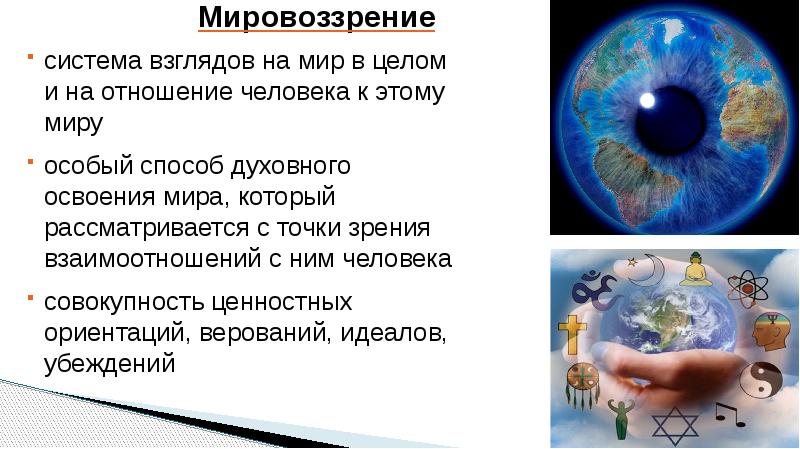 Мировоззрение

система взглядов на мир в целом и на отношение человека к этому миру

особый способ духовного освоения мира, который рассматривается с точки зрения взаимоотношений с ним человека

совокупность ценностных ориентаций, верований, идеалов, убеждений